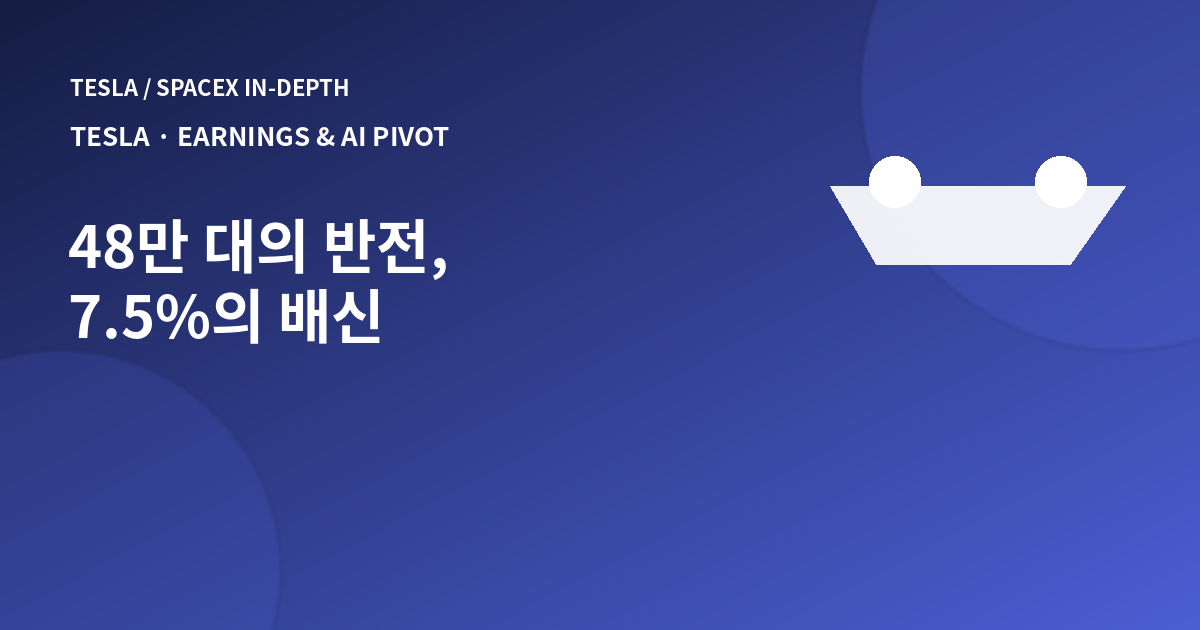 TESLA / SPACEX IN-DEPTH

TESLA · EARNINGS & AI PIVOT

48만 대의 반전,
7.5%의 배신